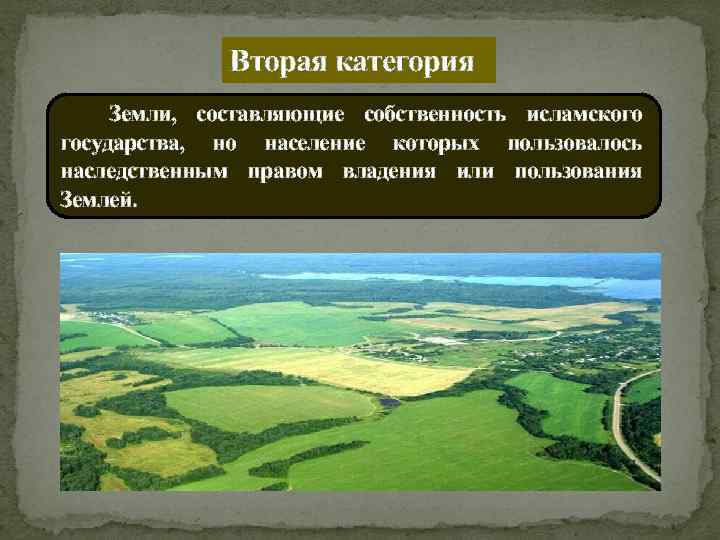 Вторая категория

Земли, составляющие собственность исламского государства, но население которых пользовалось наследственным правом владения или пользования Землей.